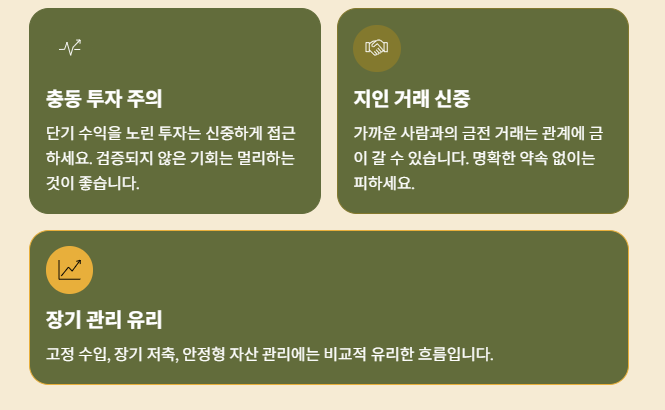 충동 투자 주의

단기 수익을 노린 투자는 신중하게 접근하세요. 검증되지 않은 기회는 멀리하는 것이 좋습니다.

지인 거래 신중

가까운 사람과의 금전 거래는 관계에 금이 갈 수 있습니다. 명확한 약속 없이는 피하세요.

장기 관리 유리

고정 수입, 장기 저축, 안정형 자산 관리에는 비교적 유리한 흐름입니다.